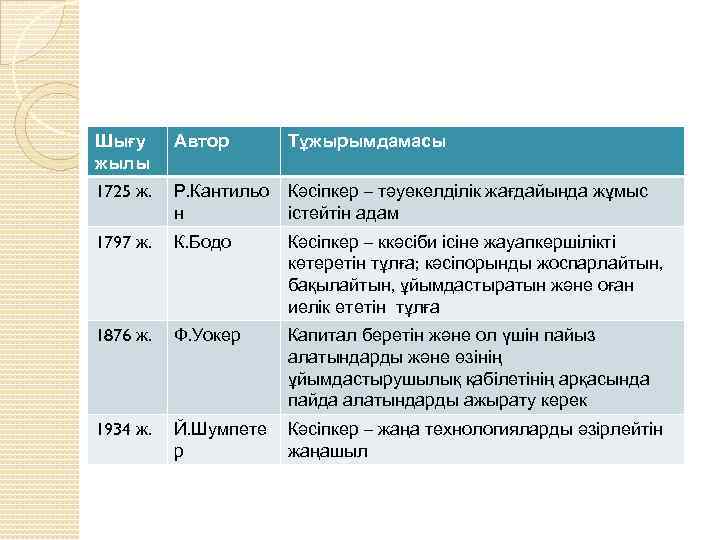 | Шығу жылы | Автор | Тұжырымдамасы |
|---|---|---|
| 1725 ж. | Р.Кантильон | Кәсіпкер – тәуекелділік жағдайында жұмыс істейтін адам |
| 1797 ж. | К.Бодо | Кәсіпкер – ккәсіби ісіне жауапкершілікті көтеретін тұлға; кәсіпорынды жоспарлайтын, бақылайтын, ұйымдастыратын және оған иелік ететін тұлға |
| 1876 ж. | Ф.Уокер | Капитал беретін және ол үшін пайыз алатындарды және өзінің ұйымдастырушылық қабілетінің арқасында пайда алатындарды ажырату керек |
| 1934 ж. | Й.Шумпетер | Кәсіпкер – жаңа технологияларды әзірлейтін жаңашыл |